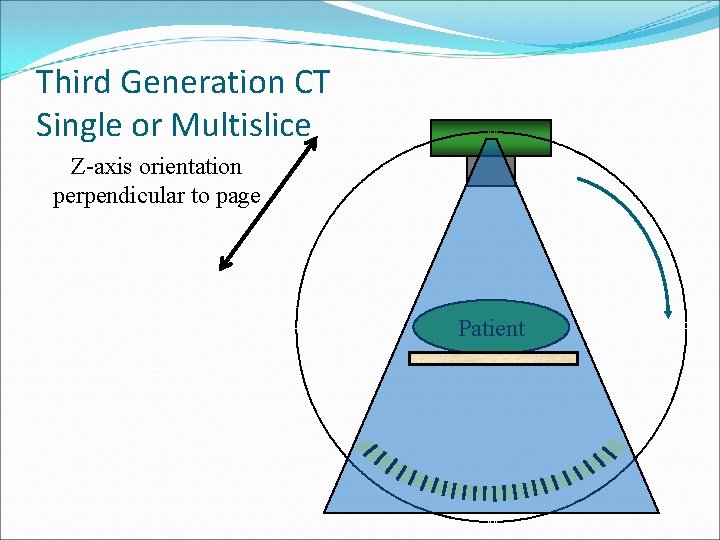 Third Generation CT
Single or Multislice

Z-axis orientation perpendicular to page

Patient